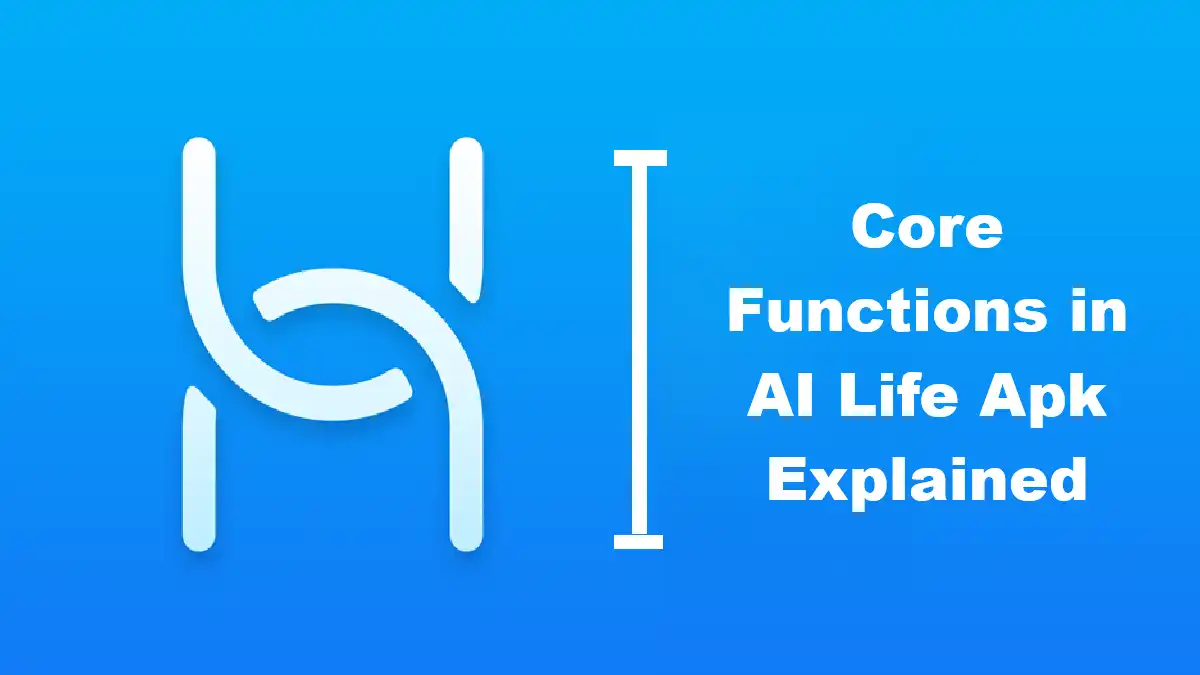 Core Functions in AI Life Apk Explained